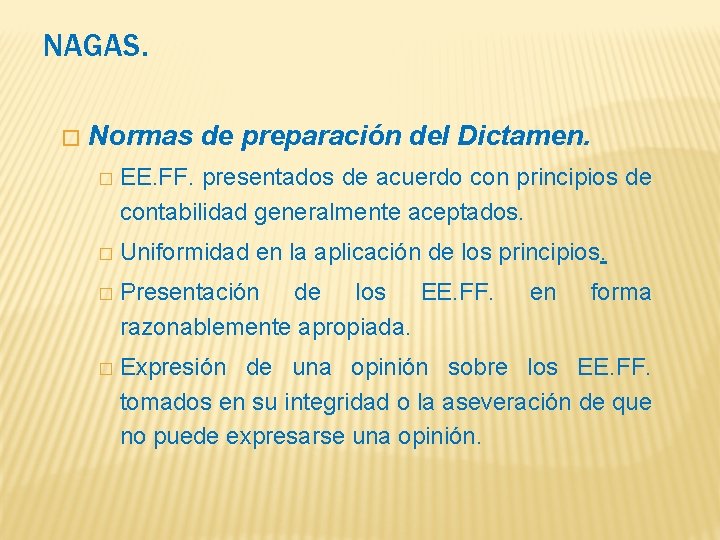 NAGAS.

Normas de preparación del Dictamen.

EE.FF. presentados de acuerdo con principios de contabilidad generalmente aceptados.

Uniformidad en la aplicación de los principios.

Presentación de los EE.FF. en forma razonablemente apropiada.

Expresión de una opinión sobre los EE.FF. tomados en su integridad o la aseveración de que no puede expresarse una opinión.